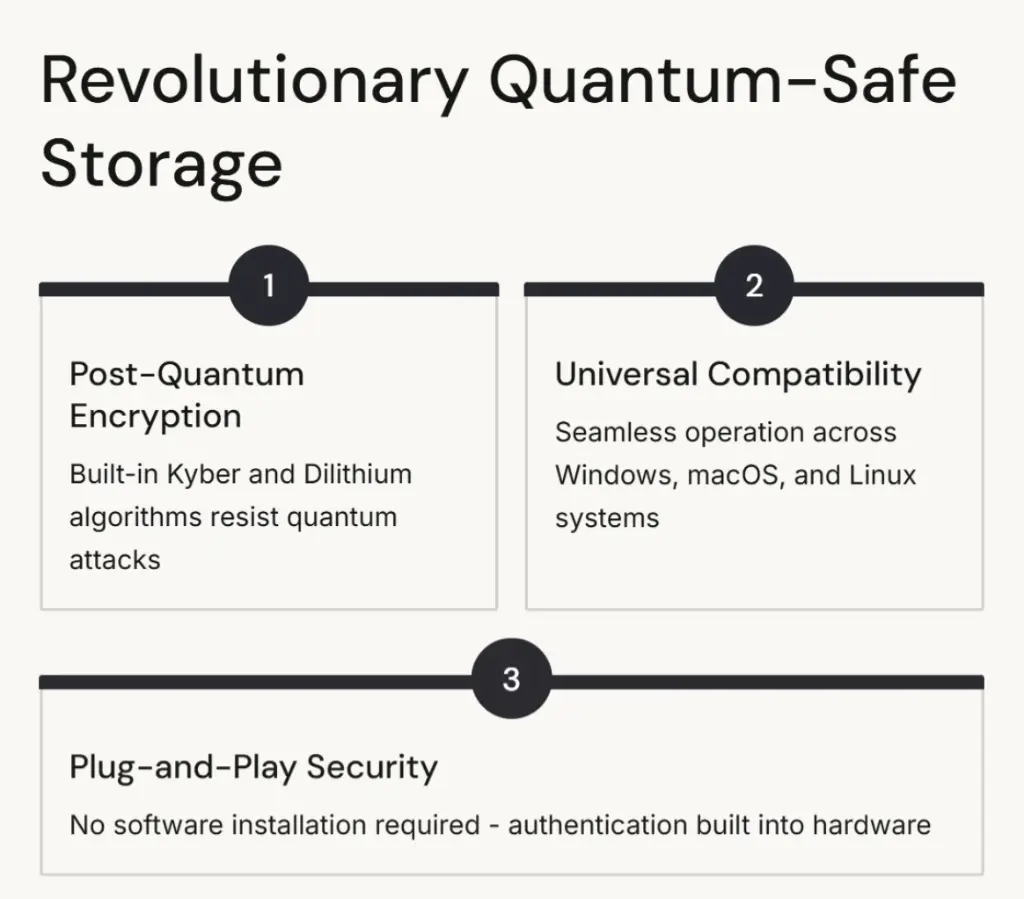 Revolutionary Quantum-Safe Storage

1

Post-Quantum Encryption

Built-in Kyber and Dilithium algorithms resist quantum attacks

2

Universal Compatibility

Seamless operation across Windows, macOS, and Linux systems

3

Plug-and-Play Security

No software installation required - authentication built into hardware